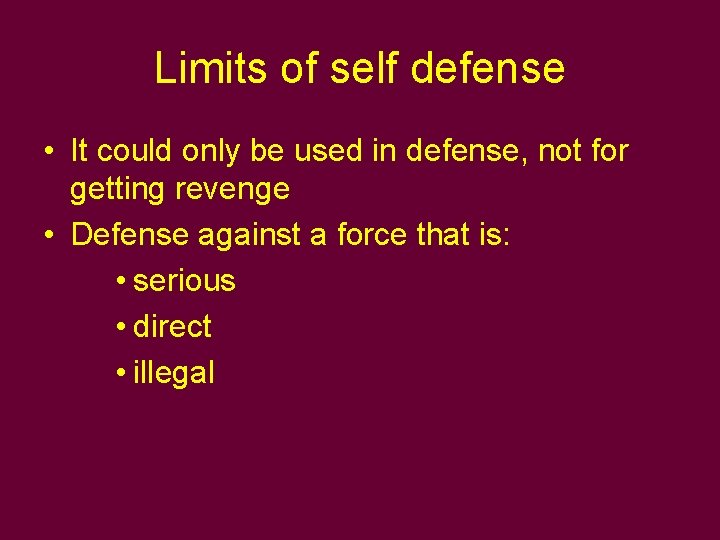 Limits of self defense

• It could only be used in defense, not for getting revenge
• Defense against a force that is:
  • serious
  • direct
  • illegal